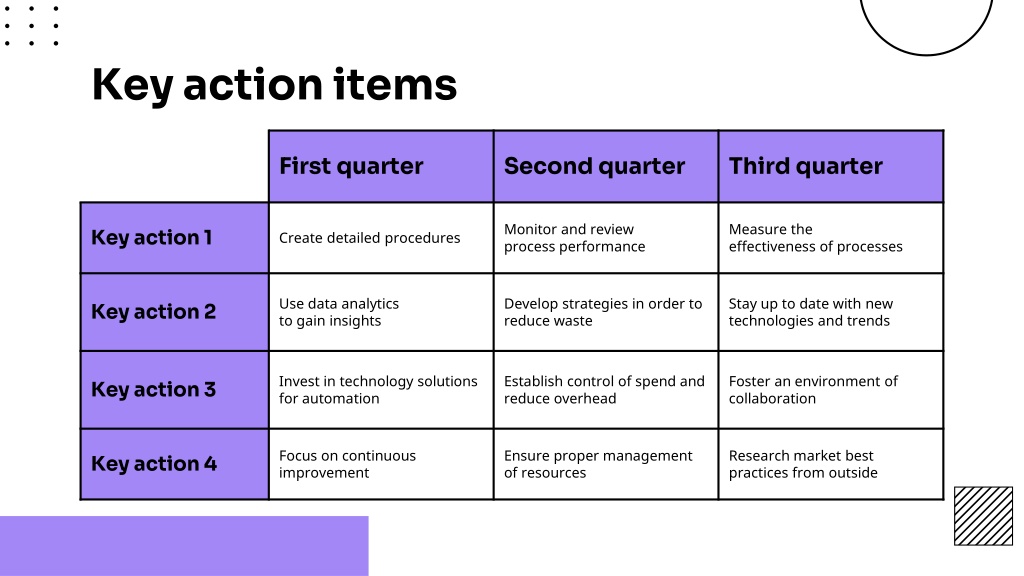 Key action items

| | First quarter | Second quarter | Third quarter |
|---|---|---|---|
| Key action 1 | Create detailed procedures | Monitor and review process performance | Measure the effectiveness of processes |
| Key action 2 | Use data analytics to gain insights | Develop strategies in order to reduce waste | Stay up to date with new technologies and trends |
| Key action 3 | Invest in technology solutions for automation | Establish control of spend and reduce overhead | Foster an environment of collaboration |
| Key action 4 | Focus on continuous improvement | Ensure proper management of resources | Research market best practices from outside |